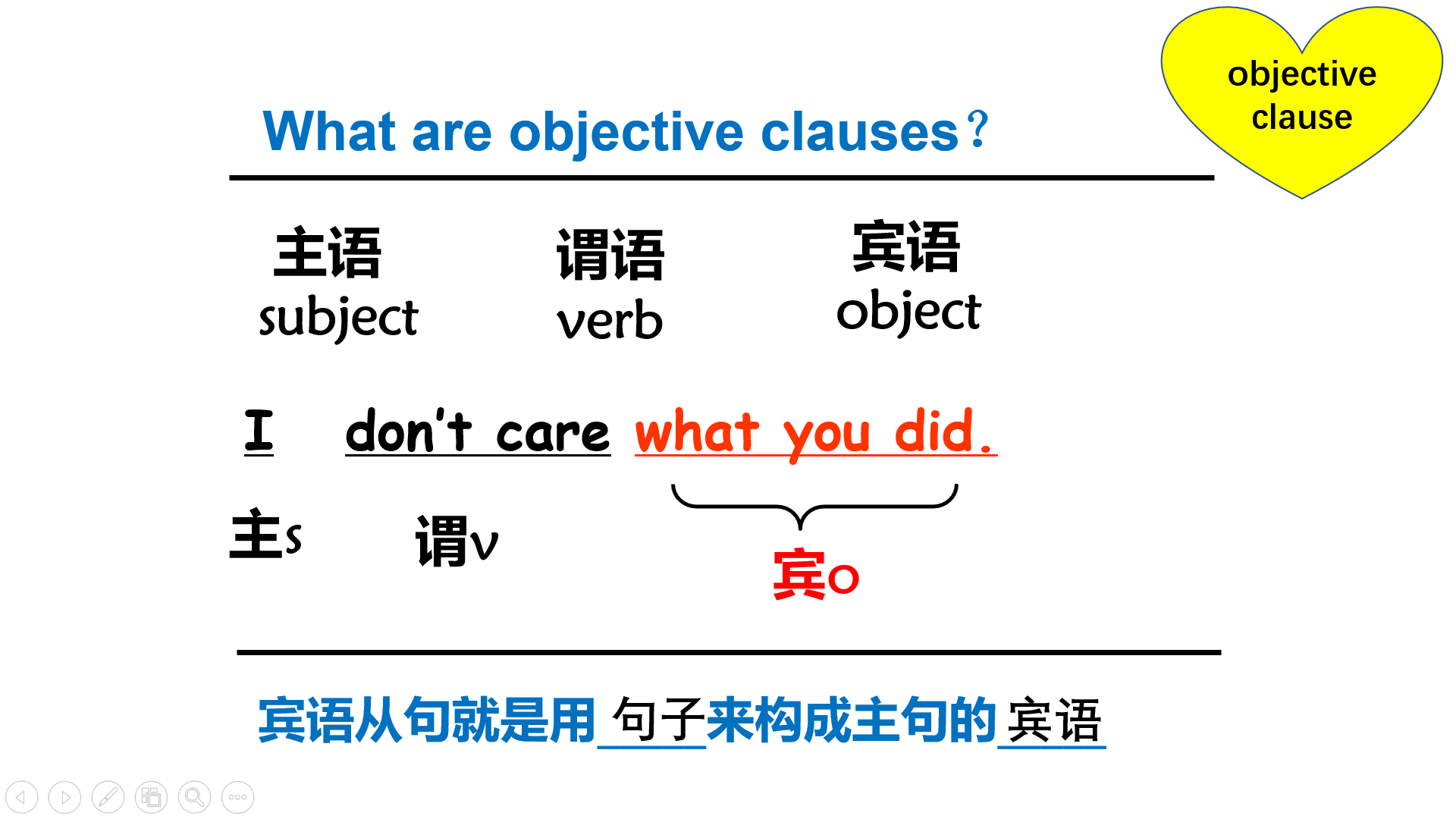 objective clause

What are objective clauses?

主语
subject

谓语
verb

宾语
object

I don't care what you did.

主s 谓v

宾o

宾语从句就是用 句子 来构成主句的 宾语